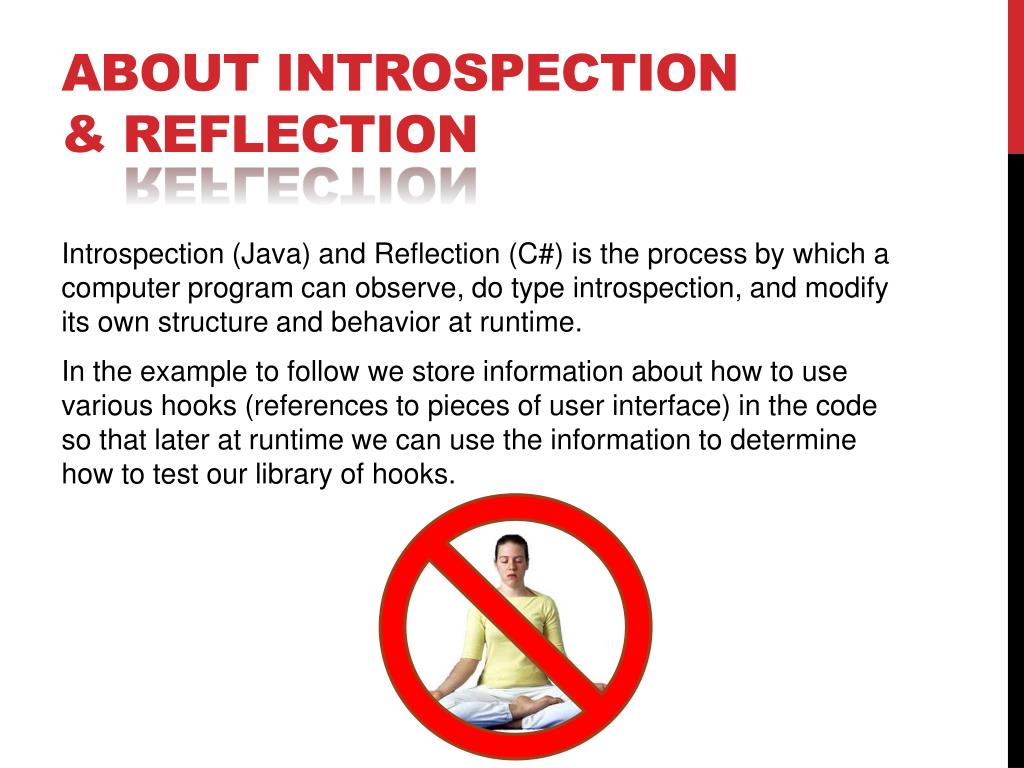 ABOUT INTROSPECTION
& REFLECTION

Introspection (Java) and Reflection (C#) is the process by which a computer program can observe, do type introspection, and modify its own structure and behavior at runtime.

In the example to follow we store information about how to use various hooks (references to pieces of user interface) in the code so that later at runtime we can use the information to determine how to test our library of hooks.